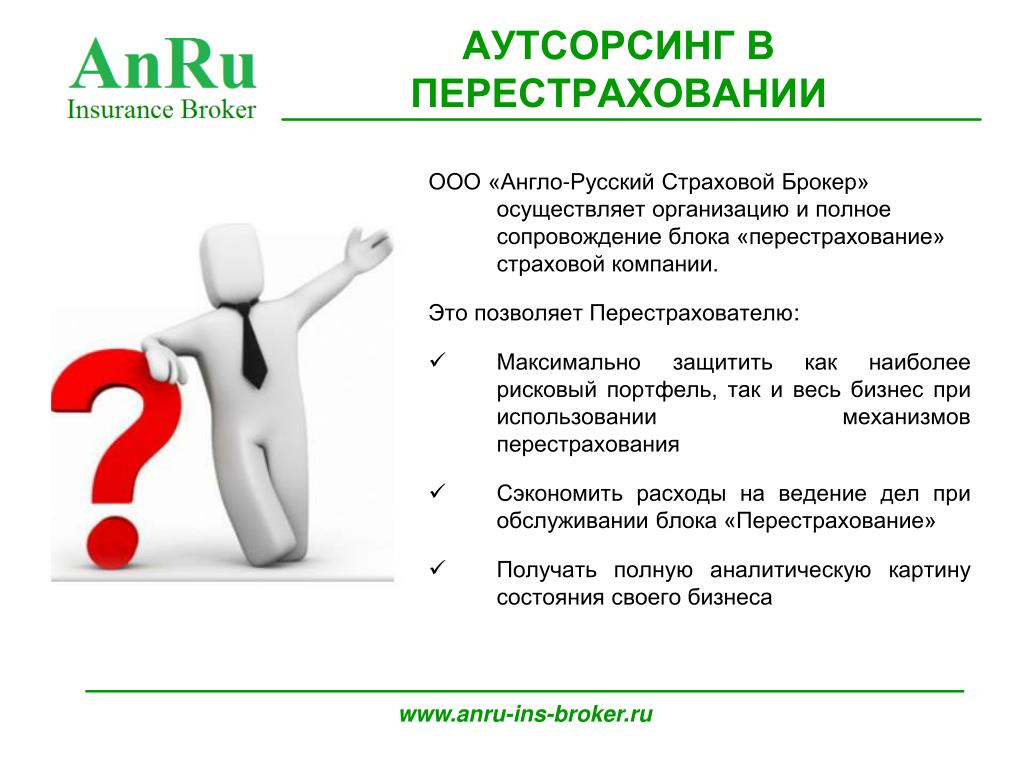 AnRu
Insurance Broker

АУТСОРСИНГ В ПЕРЕСТРАХОВАНИИ

ООО «Англо-Русский Страховой Брокер» осуществляет организацию и полное сопровождение блока «перестрахование» страховой компании.

Это позволяет Перестрахователю:

✓ Максимально защитить как наиболее рисковый портфель, так и весь бизнес при использовании механизмов перестрахования

✓ Сэкономить расходы на ведение дел при обслуживании блока «Перестрахование»

✓ Получать полную аналитическую картину состояния своего бизнеса

www.anru-ins-broker.ru